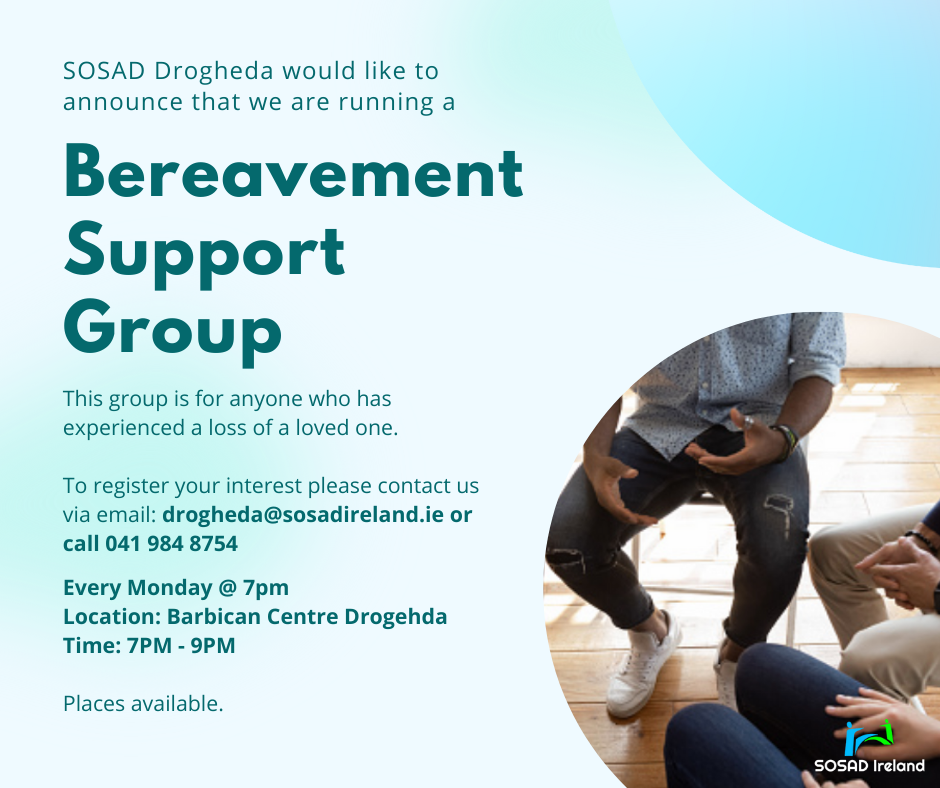 SOSAD Drogheda would like to announce that we are running a

Bereavement Support Group

This group is for anyone who has experienced a loss of a loved one.

To register your interest please contact us via email: drogheda@sosadireland.ie or call 041 984 8754

Every Monday @ 7pm
Location: Barbican Centre Drogehda
Time: 7PM - 9PM

Places available.

SOSAD Ireland